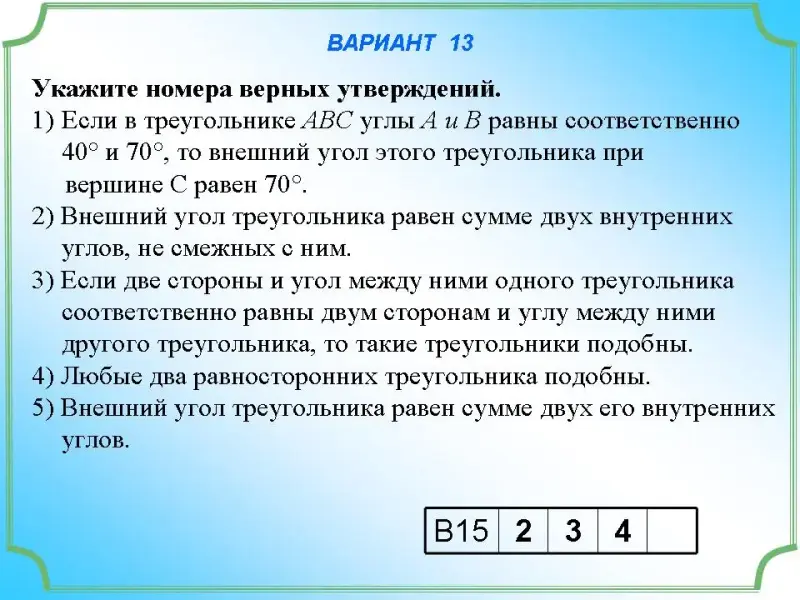 ВАРИАНТ 13

Укажите номера верных утверждений.
1) Если в треугольнике $ABC$ углы $A$ и $B$ равны соответственно $40°$ и $70°$, то внешний угол этого треугольника при вершине С равен $70°$.
2) Внешний угол треугольника равен сумме двух внутренних углов, не смежных с ним.
3) Если две стороны и угол между ними одного треугольника соответственно равны двум сторонам и углу между ними другого треугольника, то такие треугольники подобны.
4) Любые два равносторонних треугольника подобны.
5) Внешний угол треугольника равен сумме двух его внутренних углов.

| B15 | 2 | 3 | 4 | |
|---|---|---|---|---|